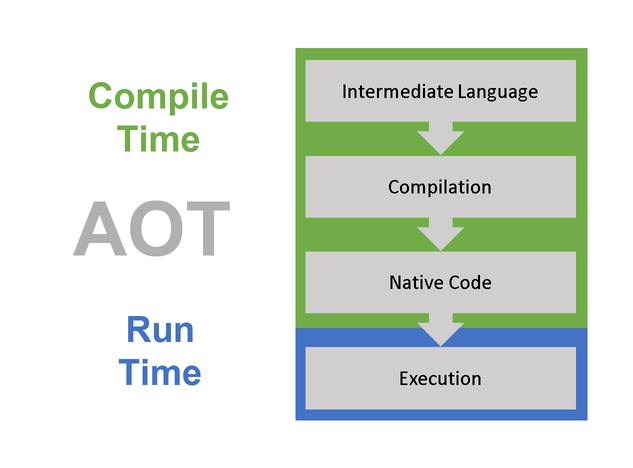 Compile Time

AOT

Run Time

Intermediate Language

Compilation

Native Code

Execution